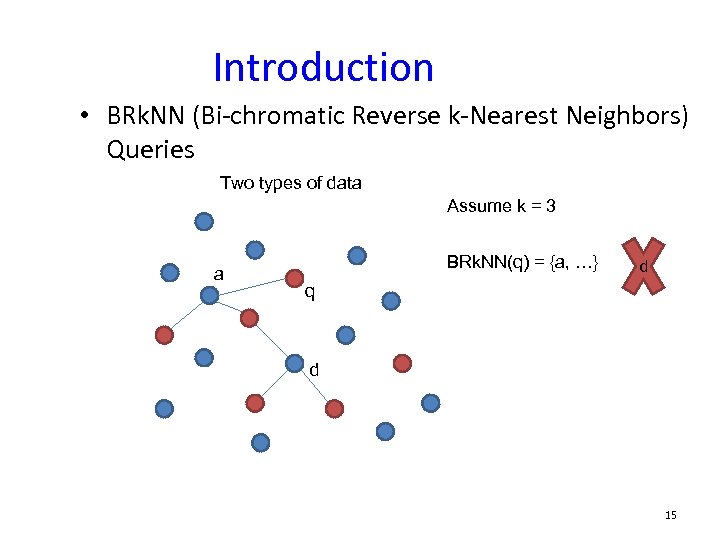 Introduction

• BRkNN (Bi-chromatic Reverse k-Nearest Neighbors) Queries

Two types of data

Assume k = 3

BRkNN(q) = {a, …}

d

a

q

d

15